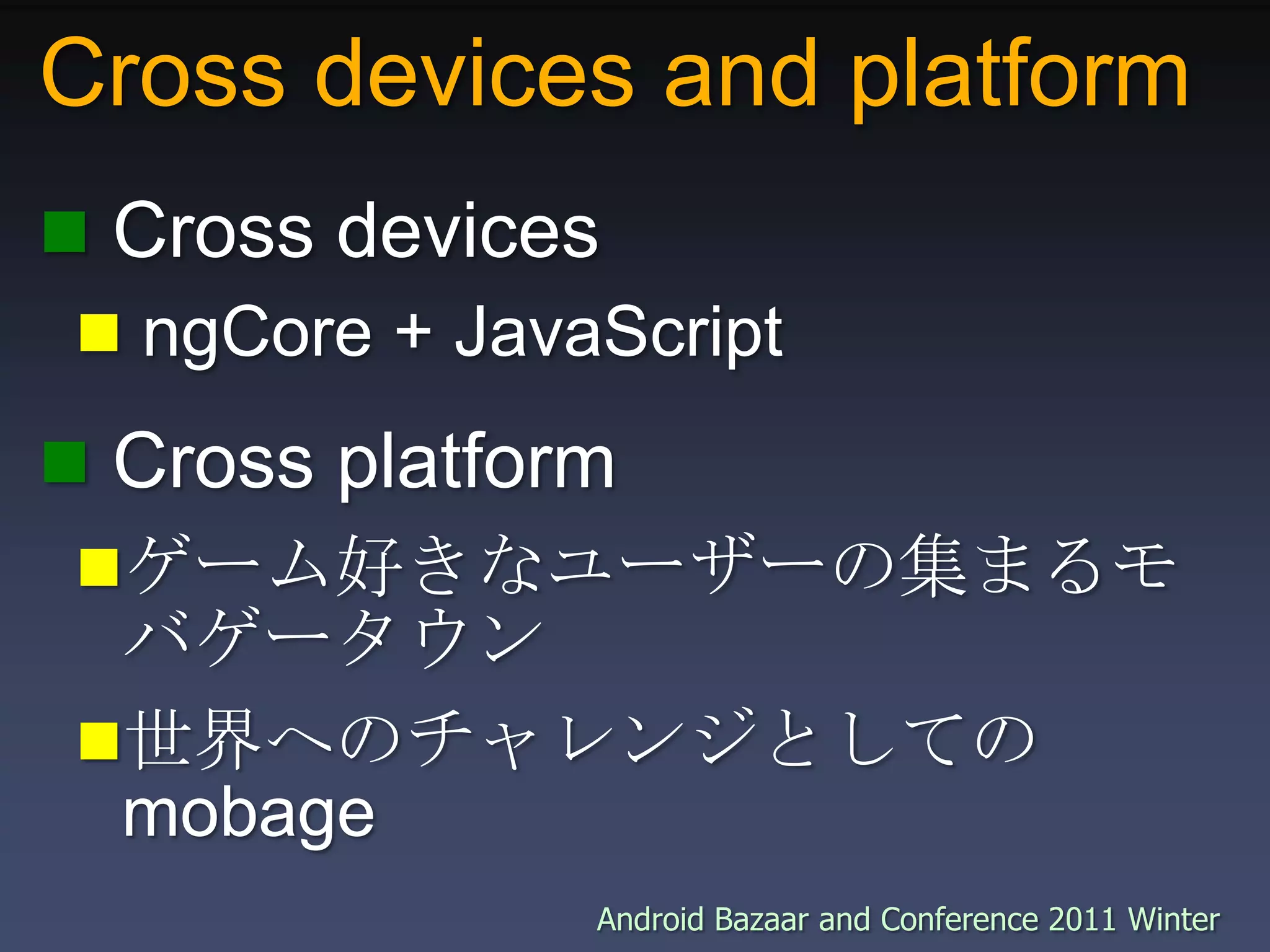 Cross devices and platform

Cross devices

ngCore + JavaScript

Cross platform

ゲーム好きなユーザーの集まるモバゲータウン

世界へのチャレンジとしてのmobage

Android Bazaar and Conference 2011 Winter